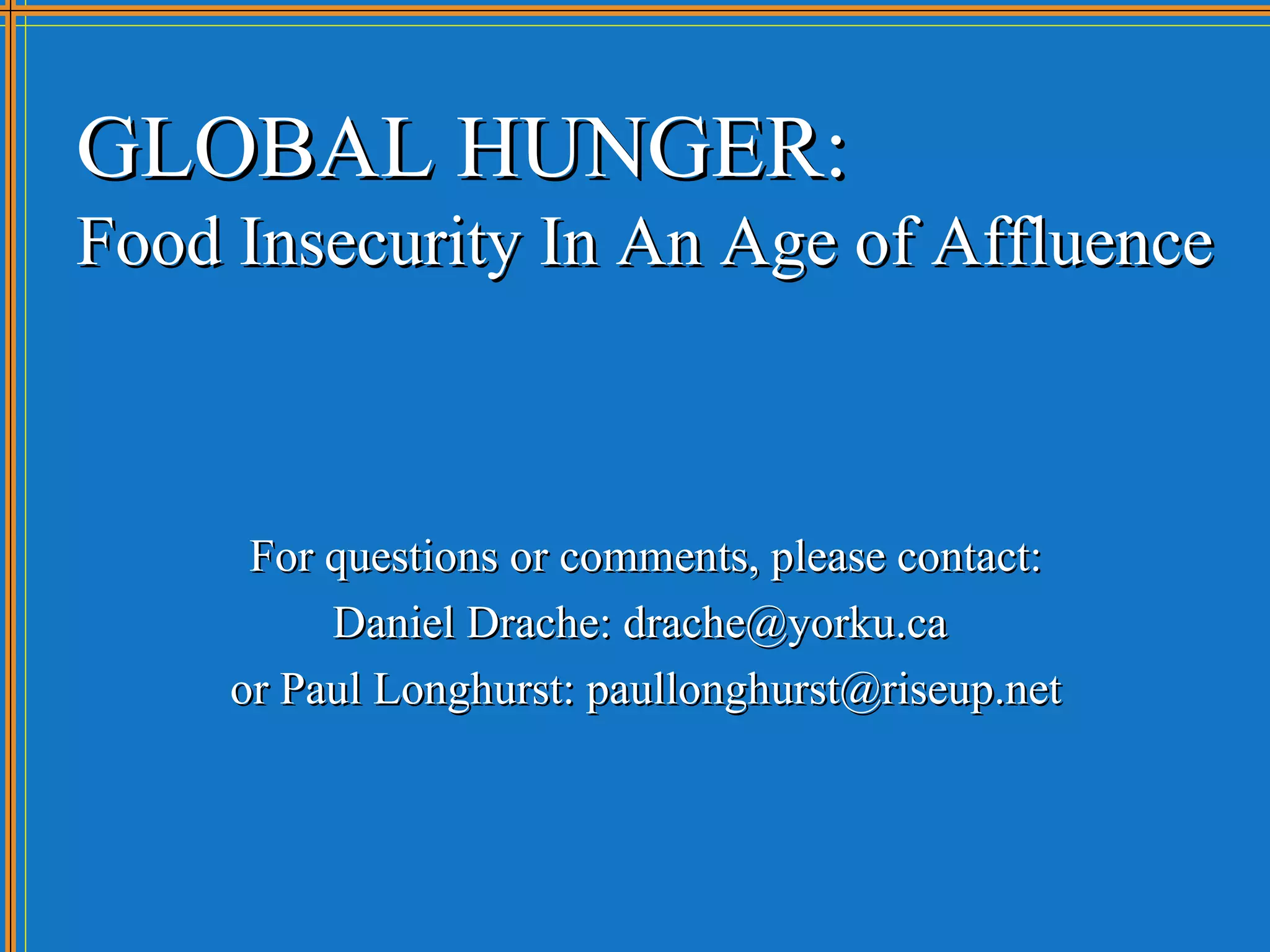 GLOBAL HUNGER:
Food Insecurity In An Age of Affluence

For questions or comments, please contact:
Daniel Drache: drache@yorku.ca
or Paul Longhurst: paullonghurst@riseup.net